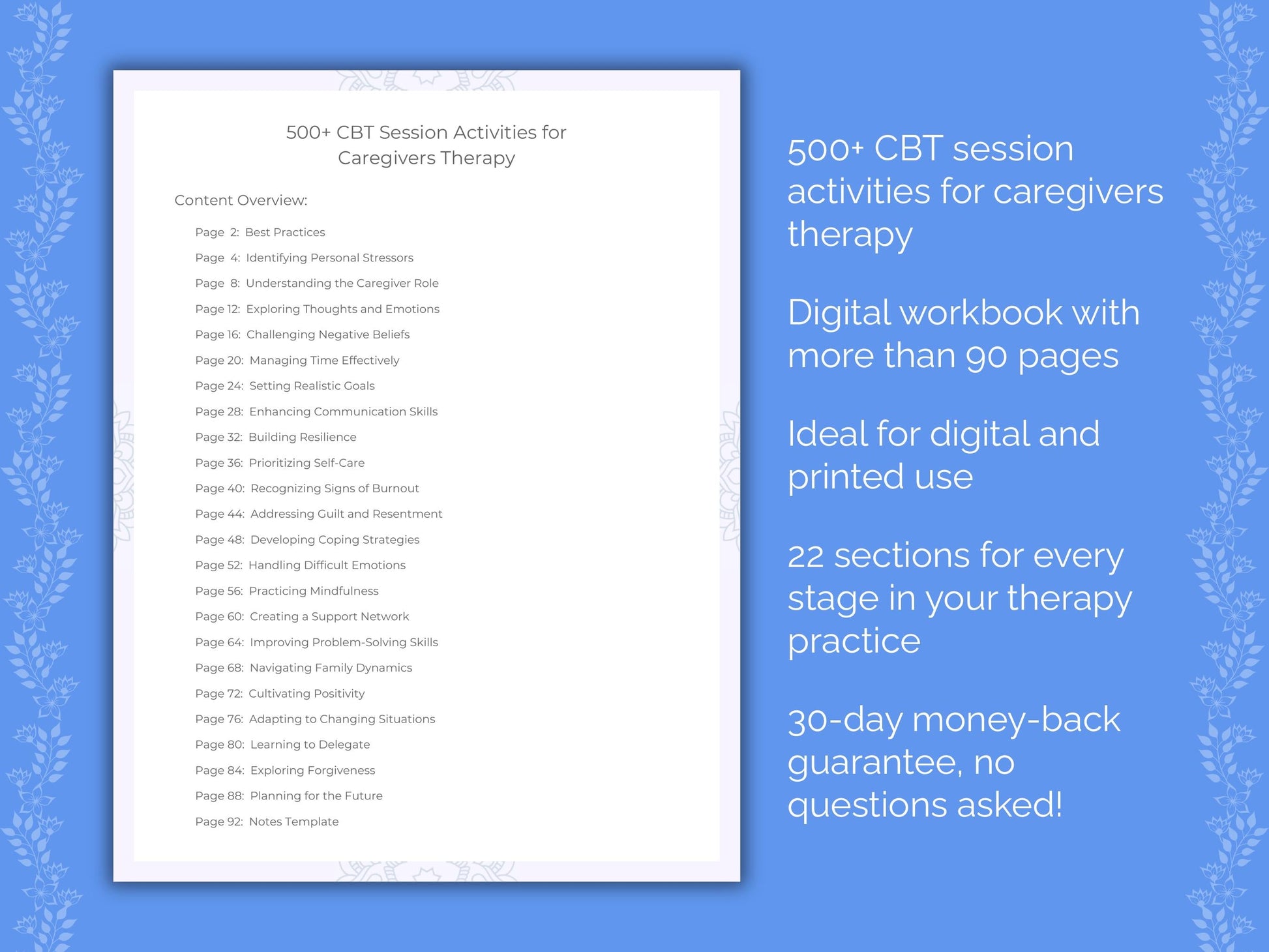 500+ CBT Session Activities for Caregivers Therapy

Content Overview:

Page 2: Best Practices
Page 4: Identifying Personal Stressors
Page 8: Understanding the Caregiver Role
Page 12: Exploring Thoughts and Emotions
Page 16: Challenging Negative Beliefs
Page 20: Managing Time Effectively
Page 24: Setting Realistic Goals
Page 28: Enhancing Communication Skills
Page 32: Building Resilience
Page 36: Prioritizing Self-Care
Page 40: Recognizing Signs of Burnout
Page 44: Addressing Guilt and Resentment
Page 48: Developing Coping Strategies
Page 52: Handling Difficult Emotions
Page 56: Practicing Mindfulness
Page 60: Creating a Support Network
Page 64: Improving Problem-Solving Skills
Page 68: Navigating Family Dynamics
Page 72: Cultivating Positivity
Page 76: Adapting to Changing Situations
Page 80: Learning to Delegate
Page 84: Exploring Forgiveness
Page 88: Planning for the Future
Page 92: Notes Template

500+ CBT session activities for caregivers therapy

Digital workbook with more than 90 pages

Ideal for digital and printed use

22 sections for every stage in your therapy practice

30-day money-back guarantee, no questions asked!